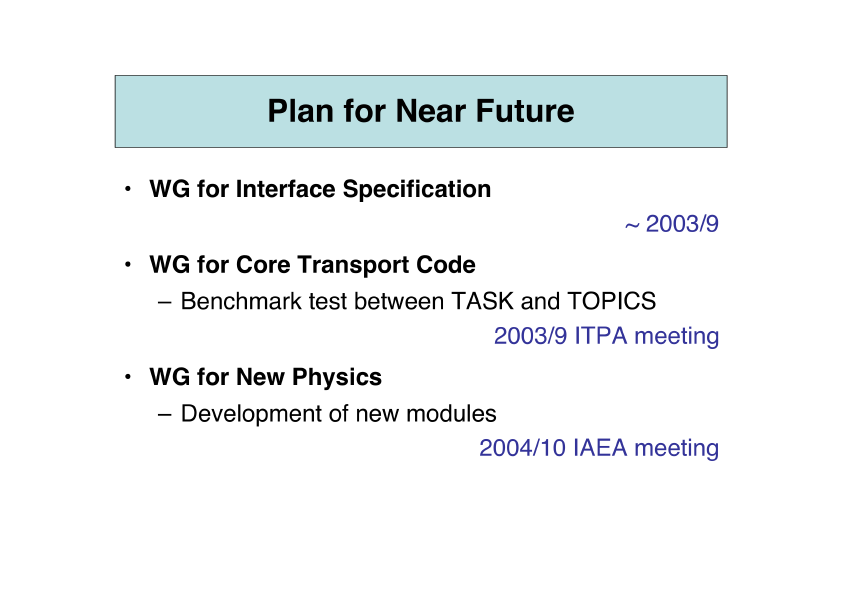 Plan for Near Future

• WG for Interface Specification

~ 2003/9

• WG for Core Transport Code
– Benchmark test between TASK and TOPICS

2003/9 ITPA meeting

• WG for New Physics
– Development of new modules

2004/10 IAEA meeting